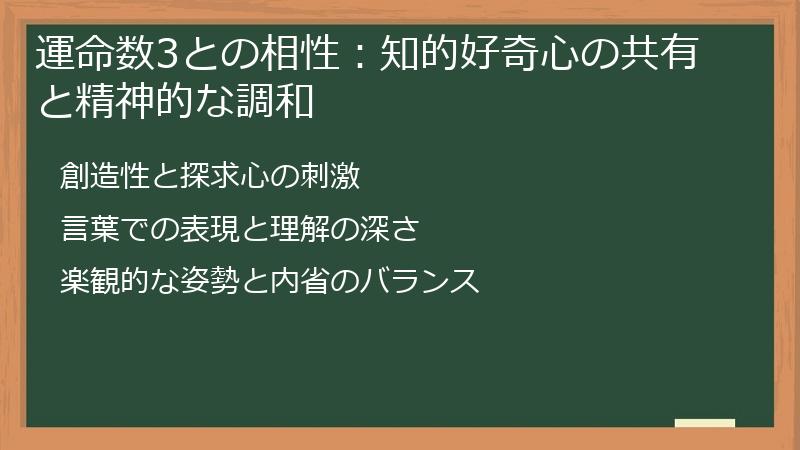 運命数3との相性：知的好奇心の共有と精神的な調和

創造性と探求心の刺激

言葉での表現と理解の深さ

楽観的な姿勢と内省のバランス